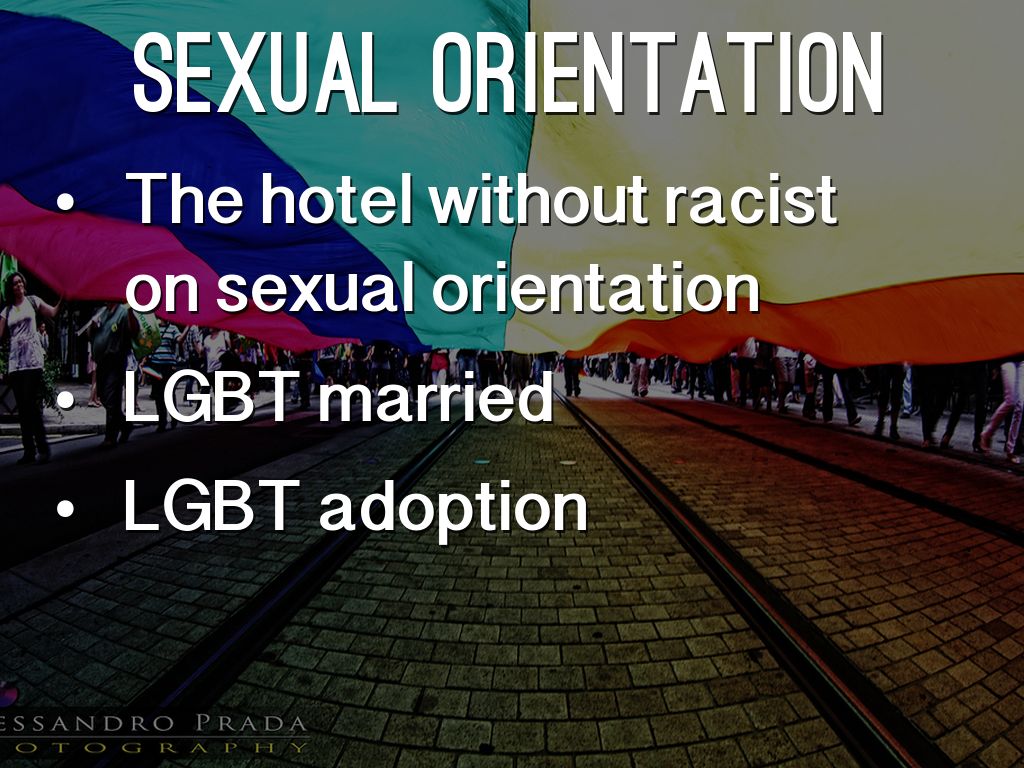 SEXUAL ORIENTATION

• The hotel without racist on sexual orientation
• LGBT married
• LGBT adoption

ESSANDRO PRADA
OTOGRAPHY